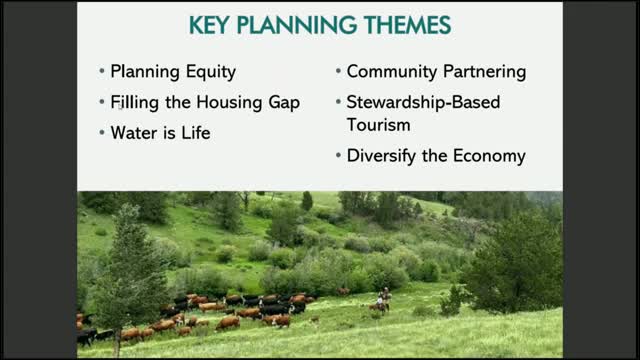 KEY PLANNING THEMES

• Planning Equity
• Filling the Housing Gap
• Water is Life

• Community Partnering
• Stewardship-Based Tourism
• Diversify the Economy